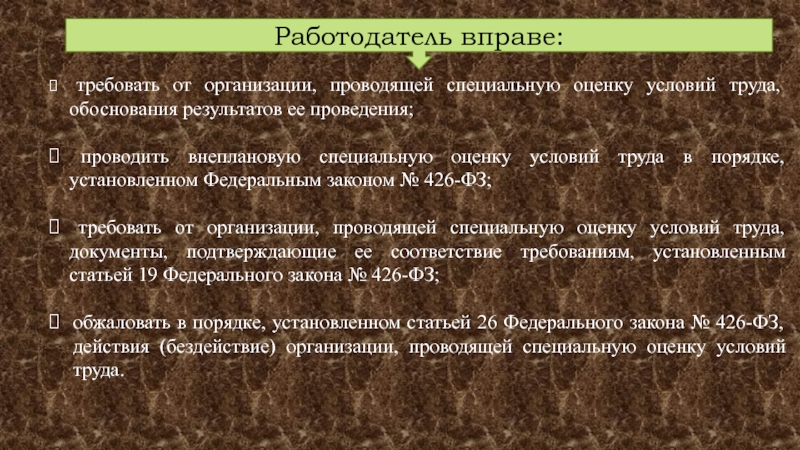 Работодатель вправе:

 требовать от организации, проводящей специальную оценку условий труда, обоснования результатов ее проведения;

 проводить внеплановую специальную оценку условий труда в порядке, установленном Федеральным законом № 426-ФЗ;

 требовать от организации, проводящей специальную оценку условий труда, документы, подтверждающие ее соответствие требованиям, установленным статьей 19 Федерального закона № 426-ФЗ;

 обжаловать в порядке, установленном статьей 26 Федерального закона № 426-ФЗ, действия (бездействие) организации, проводящей специальную оценку условий труда.